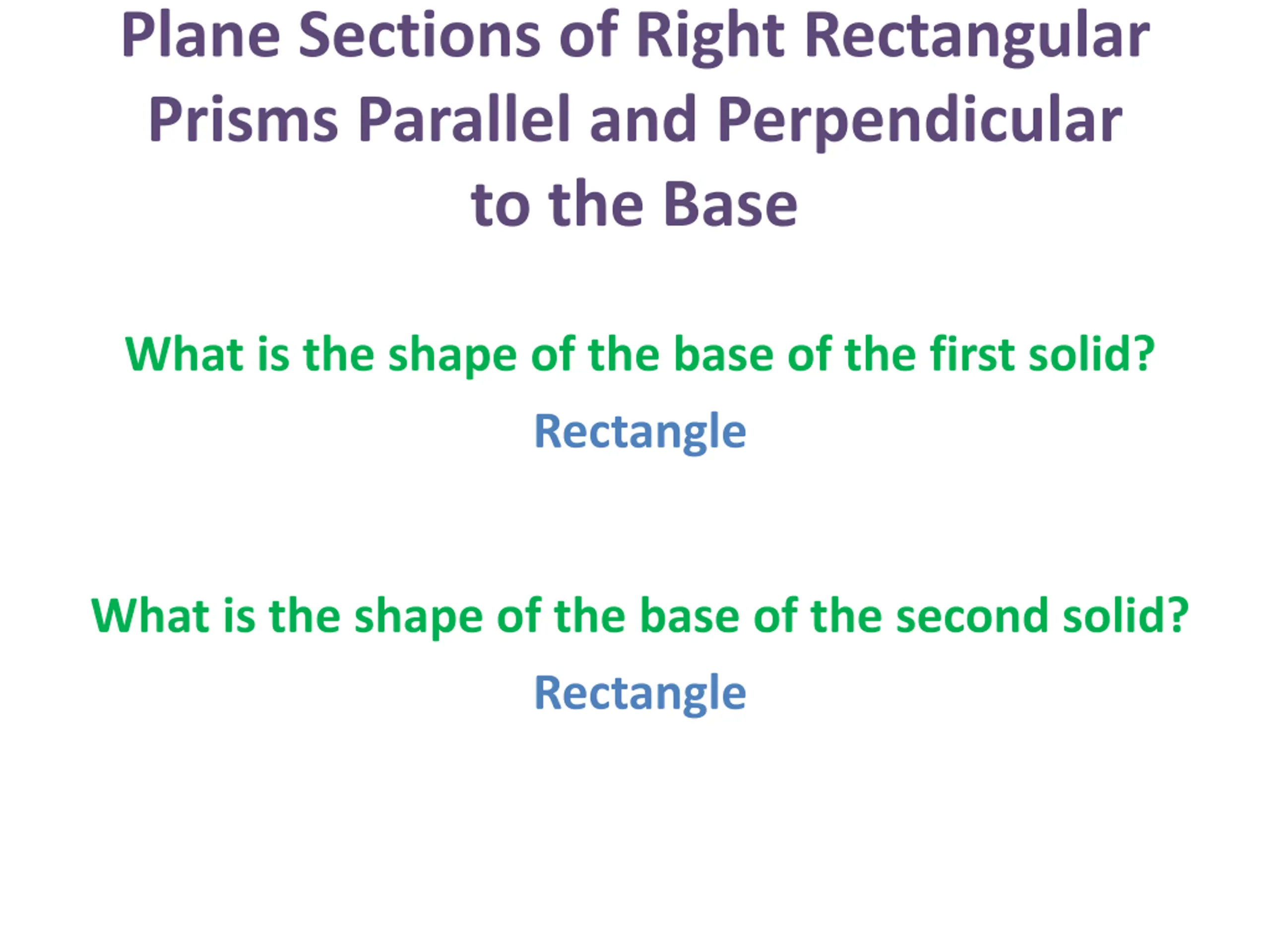 Plane Sections of Right Rectangular Prisms Parallel and Perpendicular to the Base

What is the shape of the base of the first solid?

Rectangle

What is the shape of the base of the second solid?

Rectangle